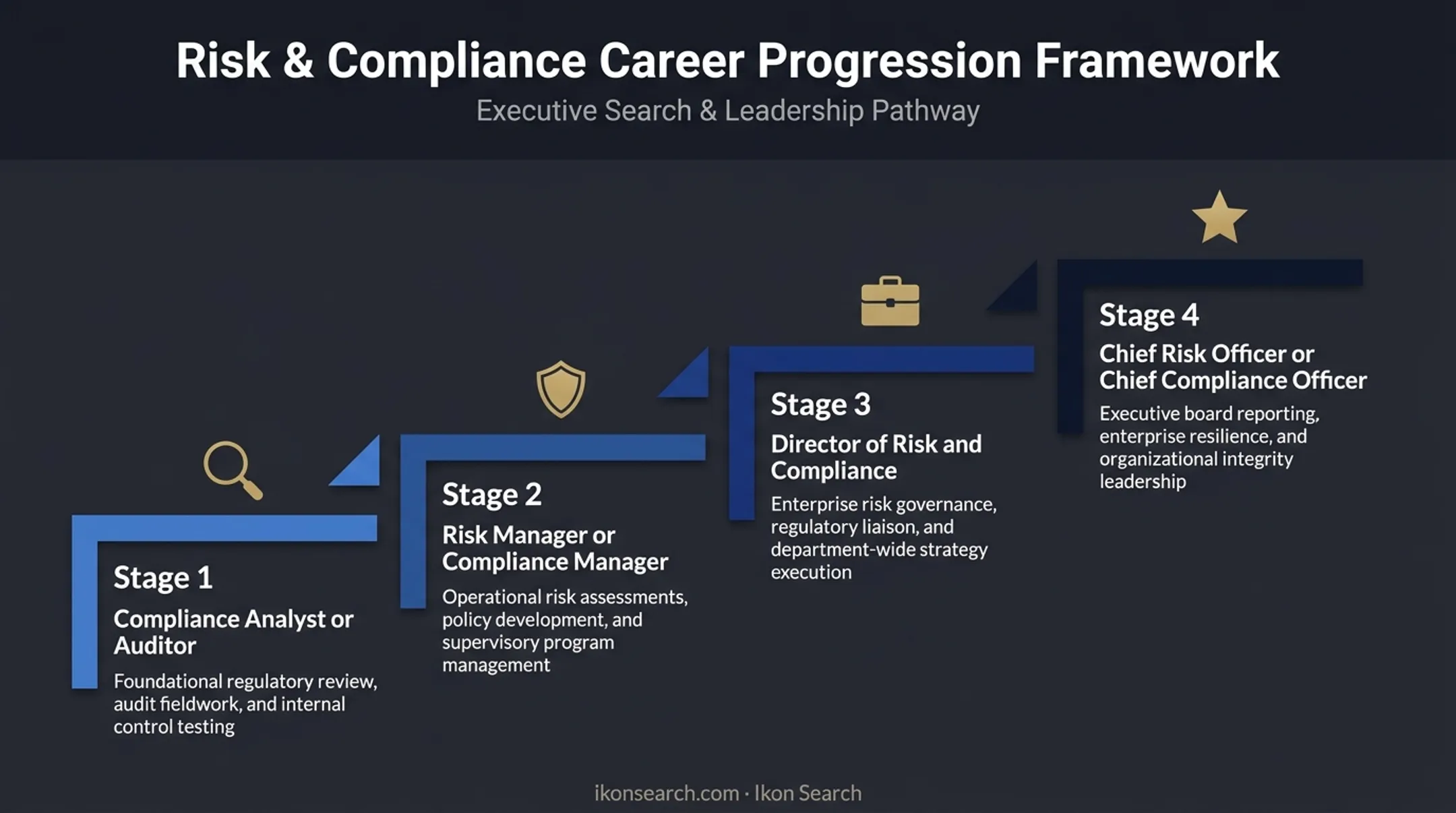 Risk & Compliance Career Progression Framework

Executive Search & Leadership Pathway

Stage 1

Compliance Analyst or Auditor

Foundational regulatory review, audit fieldwork, and internal control testing

Stage 2

Risk Manager or Compliance Manager

Operational risk assessments, policy development, and supervisory program management

Stage 3

Director of Risk and Compliance

Enterprise risk governance, regulatory liaison, and department-wide strategy execution

Stage 4

Chief Risk Officer or Chief Compliance Officer

Executive board reporting, enterprise resilience, and organizational integrity leadership

ikonsearch.com · Ikon Search